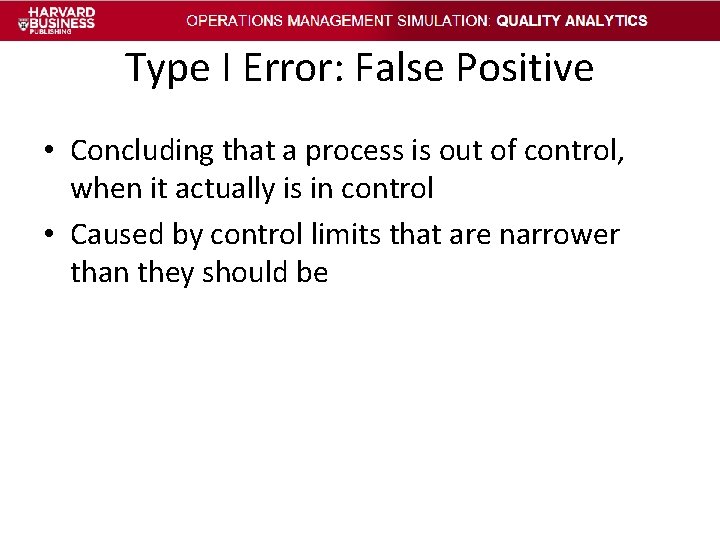 HARVARD BUSINESS PUBLISHING

OPERATIONS MANAGEMENT SIMULATION: QUALITY ANALYTICS

Type I Error: False Positive

• Concluding that a process is out of control, when it actually is in control

• Caused by control limits that are narrower than they should be